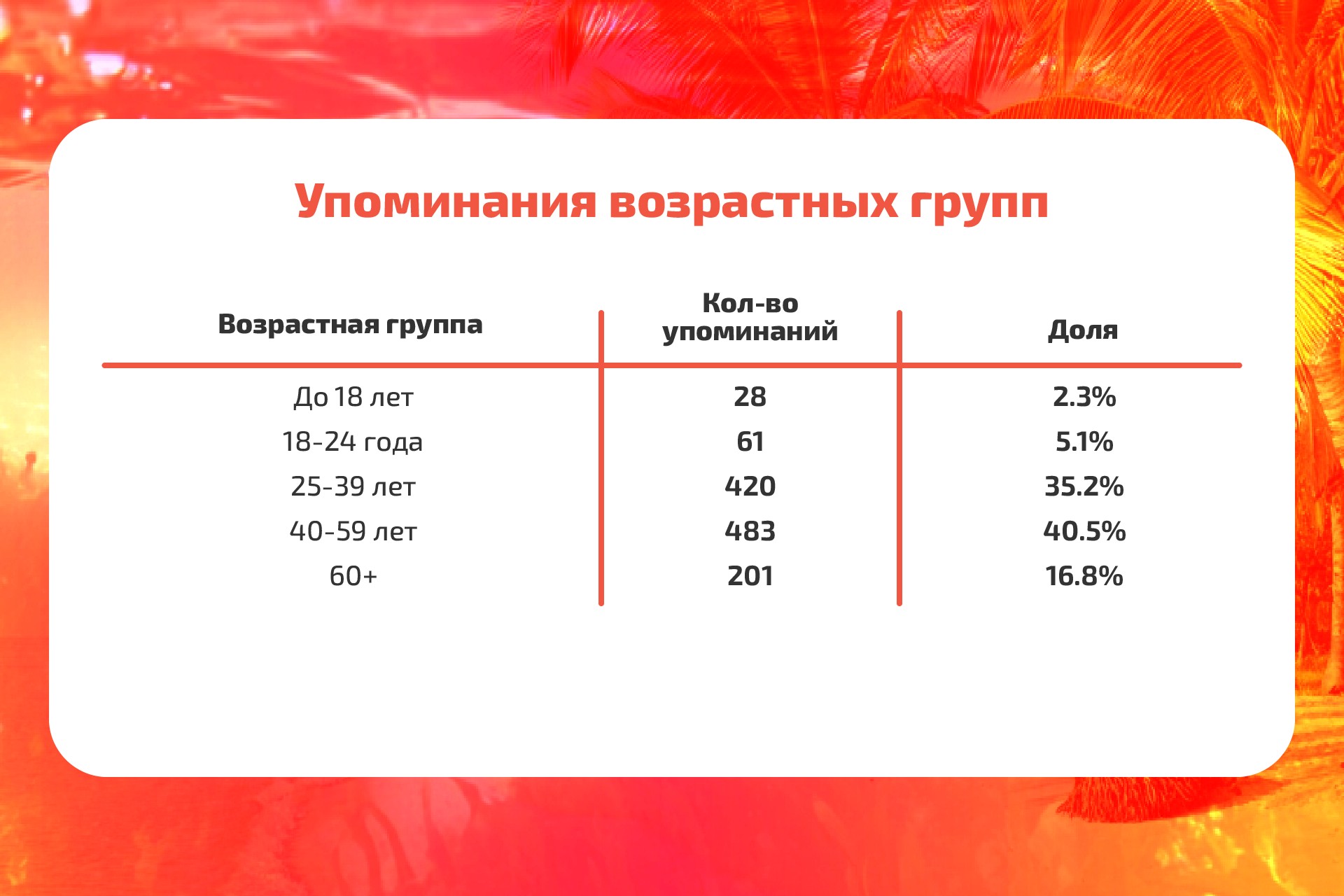 Упоминания возрастных групп

| Возрастная группа | Кол-во упоминаний | Доля |
|---|---|---|
| До 18 лет | 28 | 2.3% |
| 18-24 года | 61 | 5.1% |
| 25-39 лет | 420 | 35.2% |
| 40-59 лет | 483 | 40.5% |
| 60+ | 201 | 16.8% |